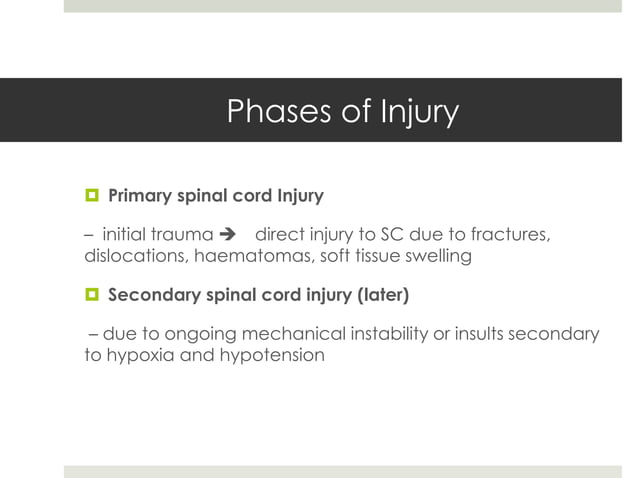 Phases of Injury

Primary spinal cord Injury

– initial trauma ➔ direct injury to SC due to fractures, dislocations, haematomas, soft tissue swelling

Secondary spinal cord injury (later)

– due to ongoing mechanical instability or insults secondary to hypoxia and hypotension